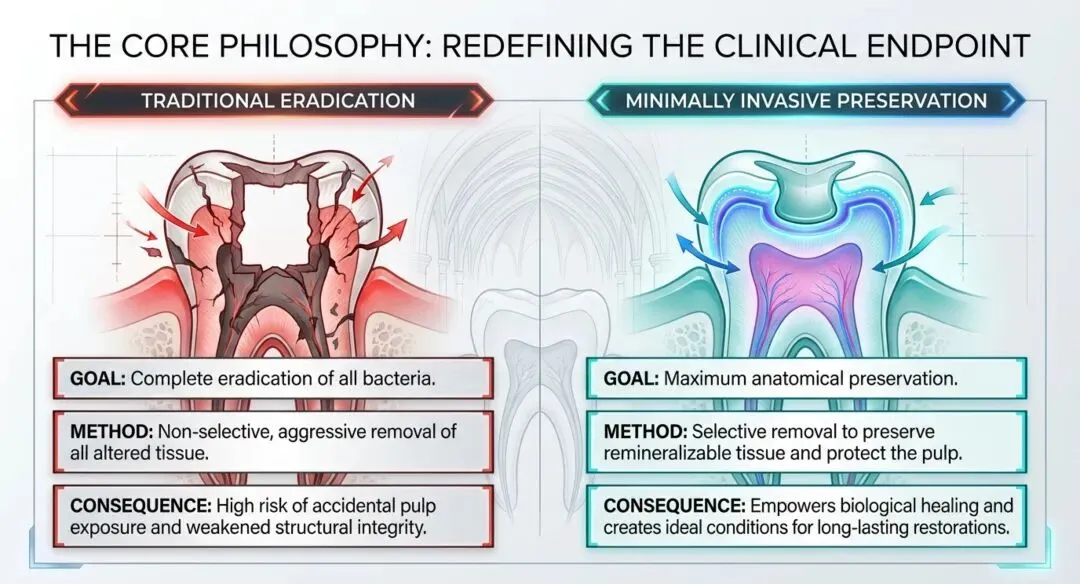 THE CORE PHILOSOPHY: REDEFINING THE CLINICAL ENDPOINT

TRADITIONAL ERADICATION

GOAL: Complete eradication of all bacteria.

METHOD: Non-selective, aggressive removal of all altered tissue.

CONSEQUENCE: High risk of accidental pulp exposure and weakened structural integrity.

MINIMALLY INVASIVE PRESERVATION

GOAL: Maximum anatomical preservation.

METHOD: Selective removal to preserve remineralizable tissue and protect the pulp.

CONSEQUENCE: Empowers biological healing and creates ideal conditions for long-lasting restorations.